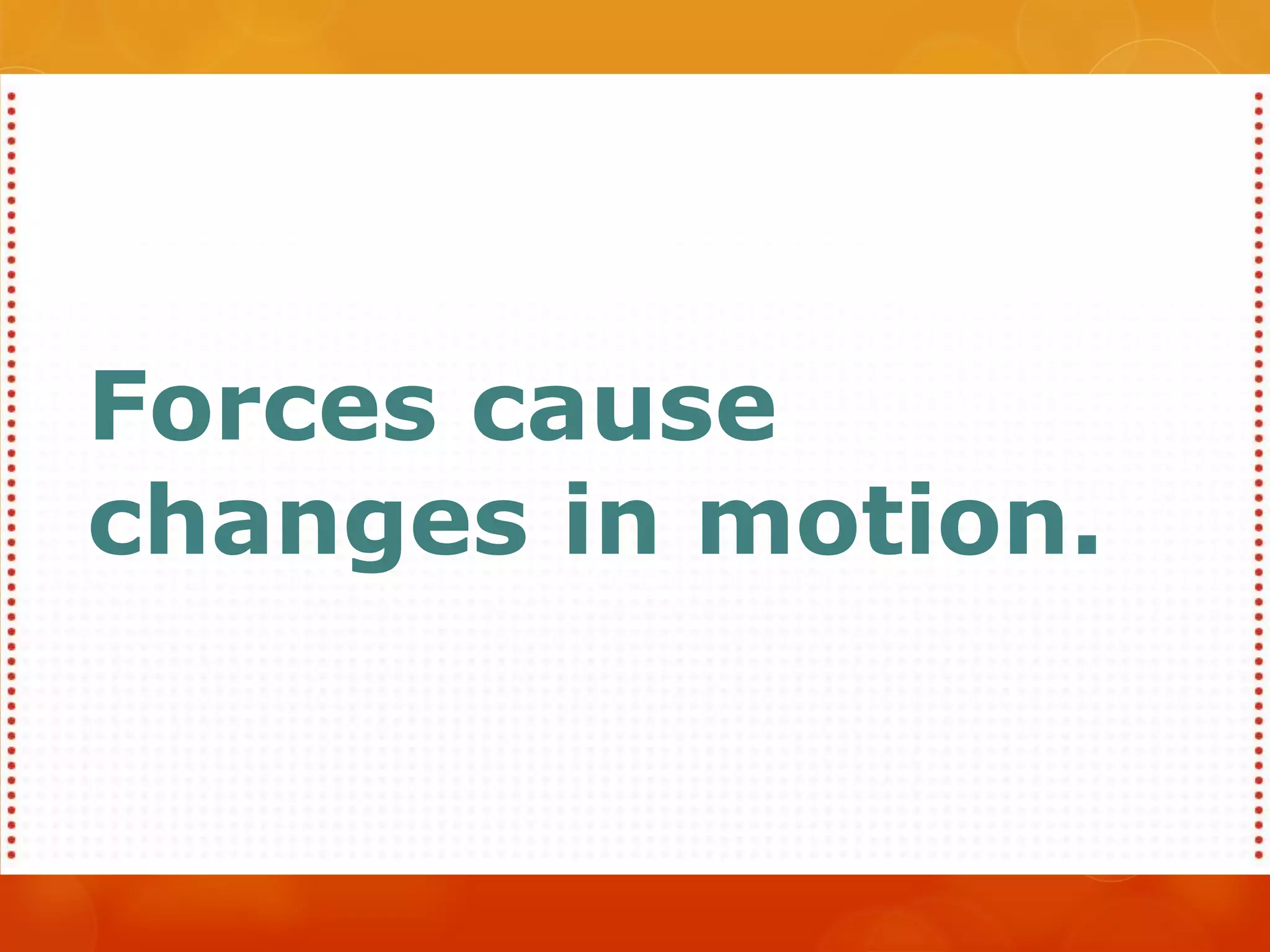 Forces cause changes in motion.